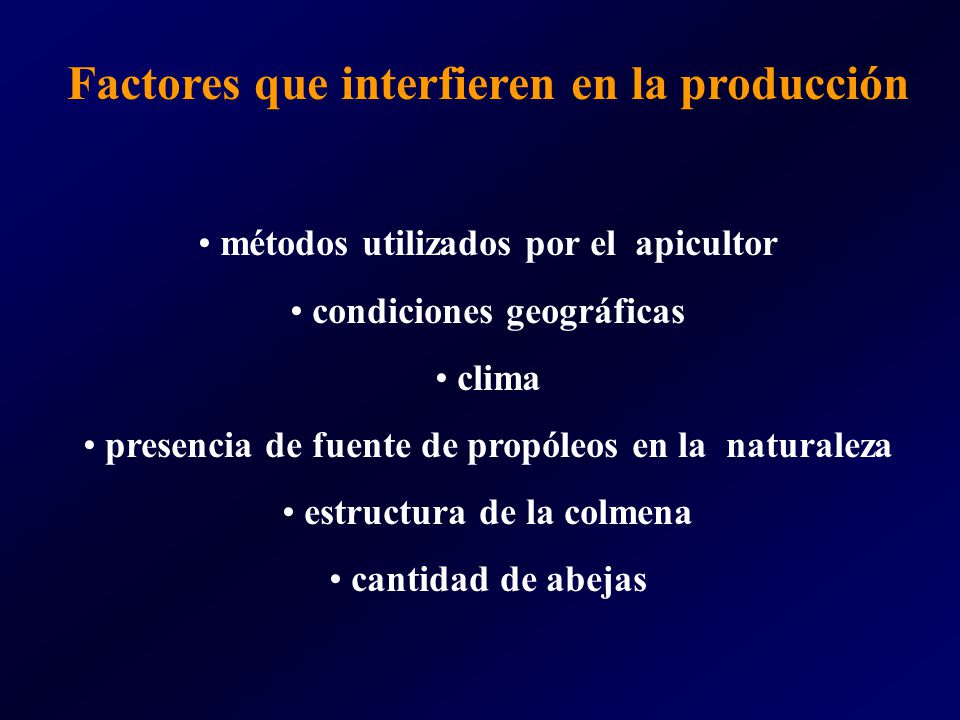 Factores que interfieren en la producción

• métodos utilizados por el apicultor
• condiciones geográficas
• clima
• presencia de fuente de propóleos en la naturaleza
• estructura de la colmena
• cantidad de abejas